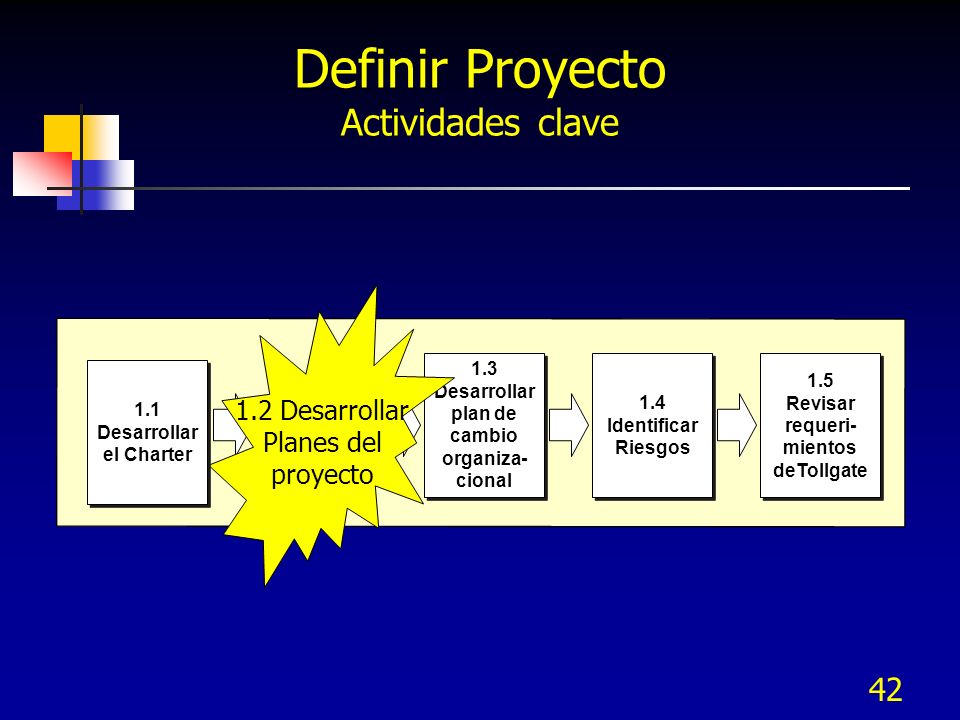 Definir Proyecto
Actividades clave

1.1 Desarrollar el Charter

1.2 Desarrollar Planes del proyecto

1.3 Desarrollar plan de cambio organizacional

1.4 Identificar Riesgos

1.5 Revisar requerimientos deTollgate

42